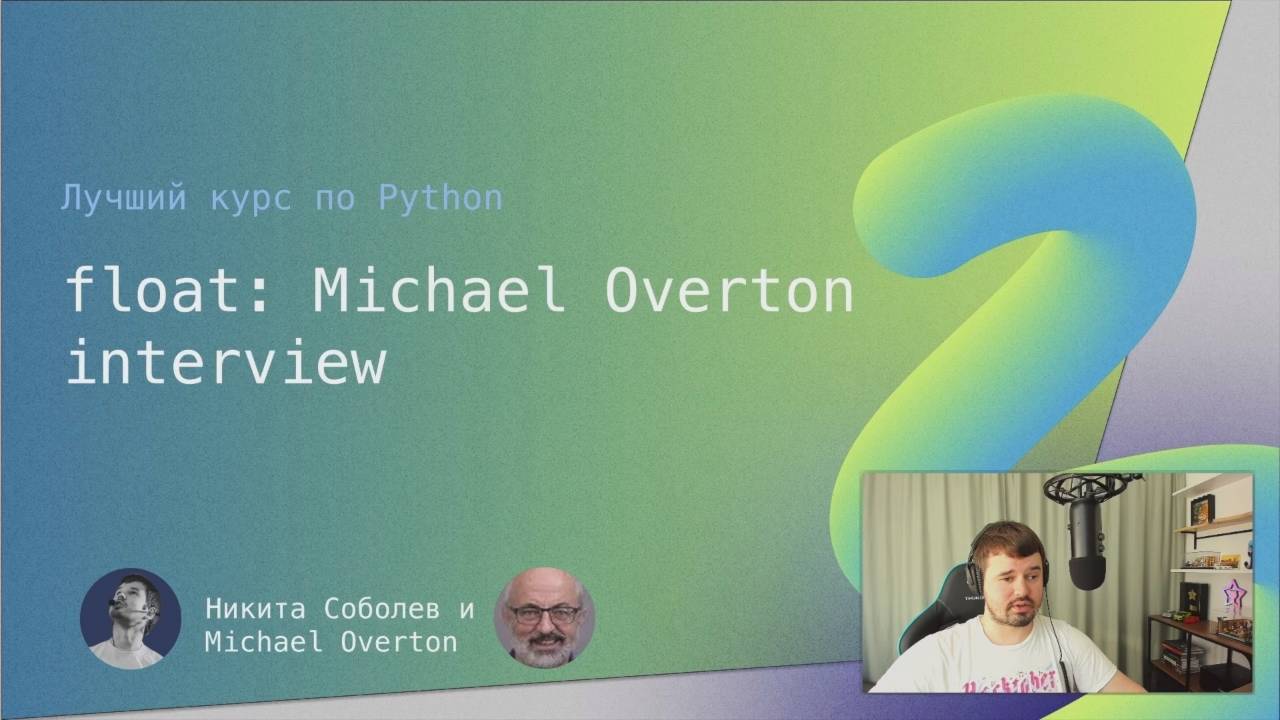 Лучший курс по Python

float: Michael Overton interview

Никита Соболев и Michael Overton